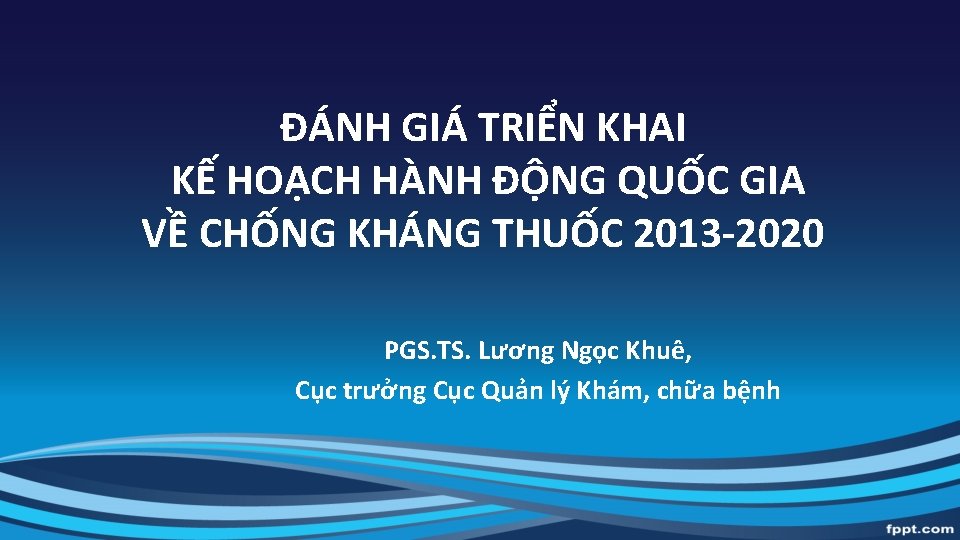 ĐÁNH GIÁ TRIỂN KHAI KẾ HOẠCH HÀNH ĐỘNG QUỐC GIA VỀ CHỐNG KHÁNG THUỐC 2013-2020

PGS.TS. Lương Ngọc Khuê, Cục trưởng Cục Quản lý Khám, chữa bệnh

fppt.com